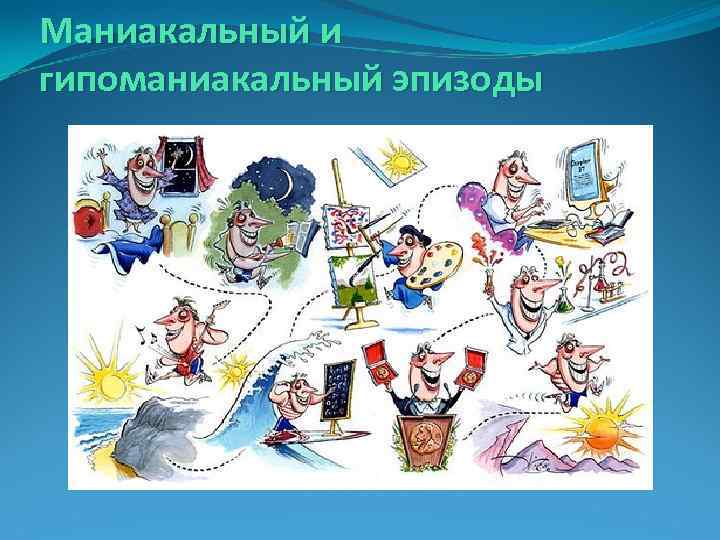 Маниакальный и гипоманиакальный эпизоды